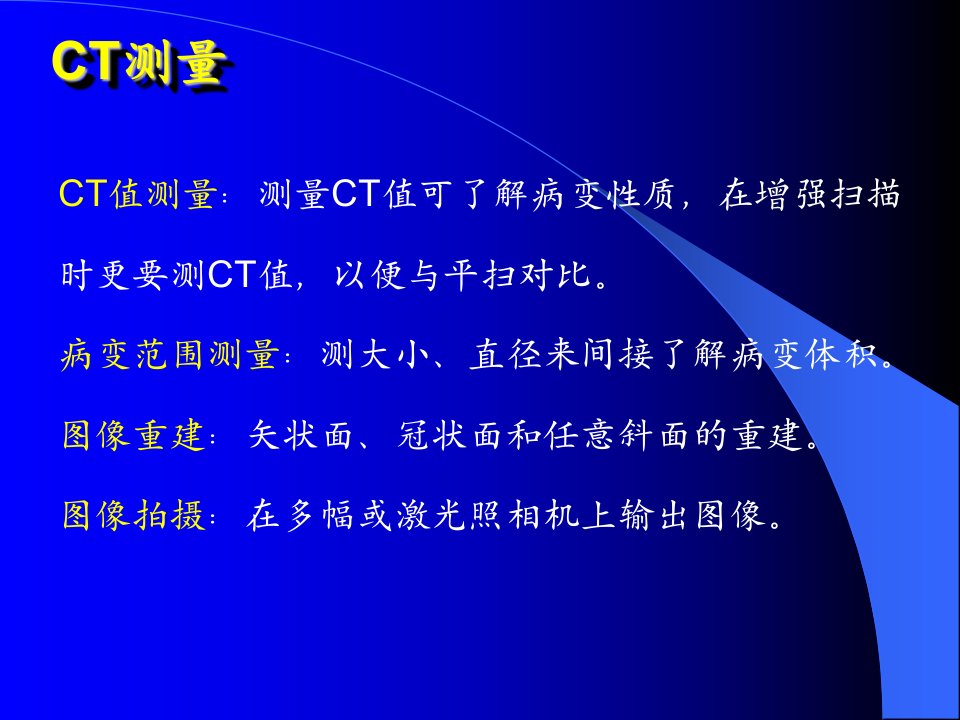 CT测量

CT值测量：测量CT值可了解病变性质，在增强扫描时更要测CT值，以便与平扫对比。

病变范围测量：测大小、直径来间接了解病变体积。

图像重建：矢状面、冠状面和任意斜面的重建。

图像拍摄：在多幅或激光照相机上输出图像。